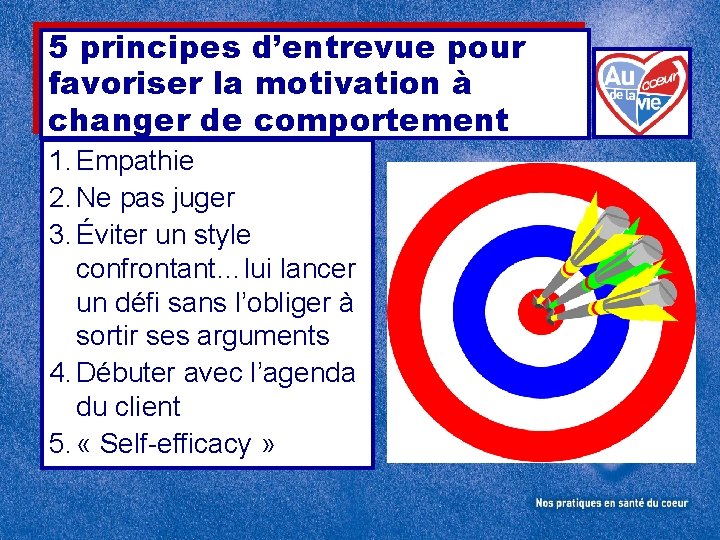 5 principes d'entrevue pour favoriser la motivation à changer de comportement

Au coeur de la vie

1. Empathie
2. Ne pas juger
3. Éviter un style confrontant…lui lancer un défi sans l'obliger à sortir ses arguments
4. Débuter avec l'agenda du client
5. « Self-efficacy »

Nos pratiques en santé du coeur